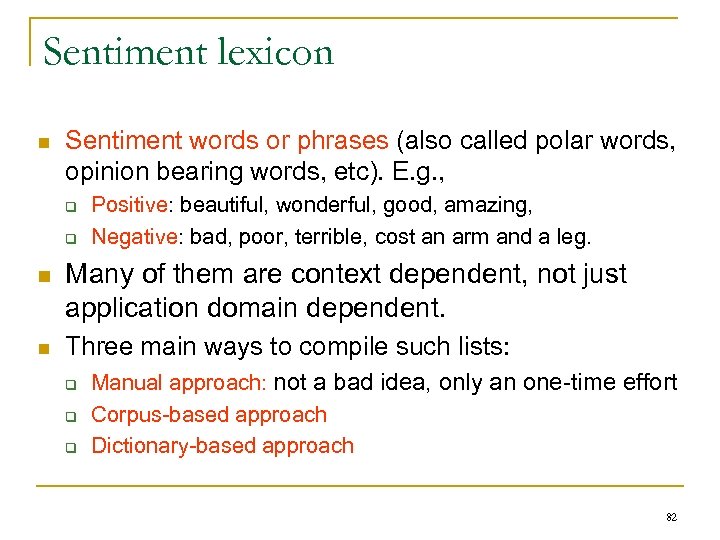 Sentiment lexicon

- Sentiment words or phrases (also called polar words, opinion bearing words, etc). E.g.,
  - Positive: beautiful, wonderful, good, amazing,
  - Negative: bad, poor, terrible, cost an arm and a leg.
- Many of them are context dependent, not just application domain dependent.
- Three main ways to compile such lists:
  - Manual approach: not a bad idea, only an one-time effort
  - Corpus-based approach
  - Dictionary-based approach

82